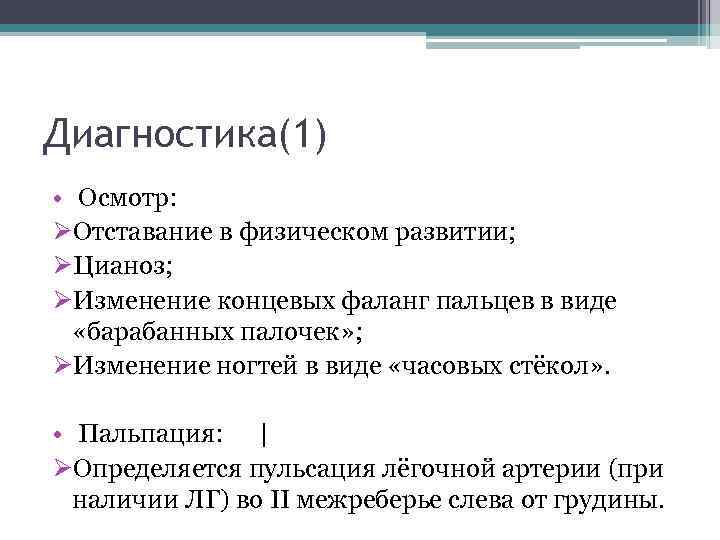 Диагностика(1)

• Осмотр:
➢Отставание в физическом развитии;
➢Цианоз;
➢Изменение концевых фаланг пальцев в виде «барабанных палочек»;
➢Изменение ногтей в виде «часовых стёкол».

• Пальпация: |
➢Определяется пульсация лёгочной артерии (при наличии ЛГ) во II межреберье слева от грудины.